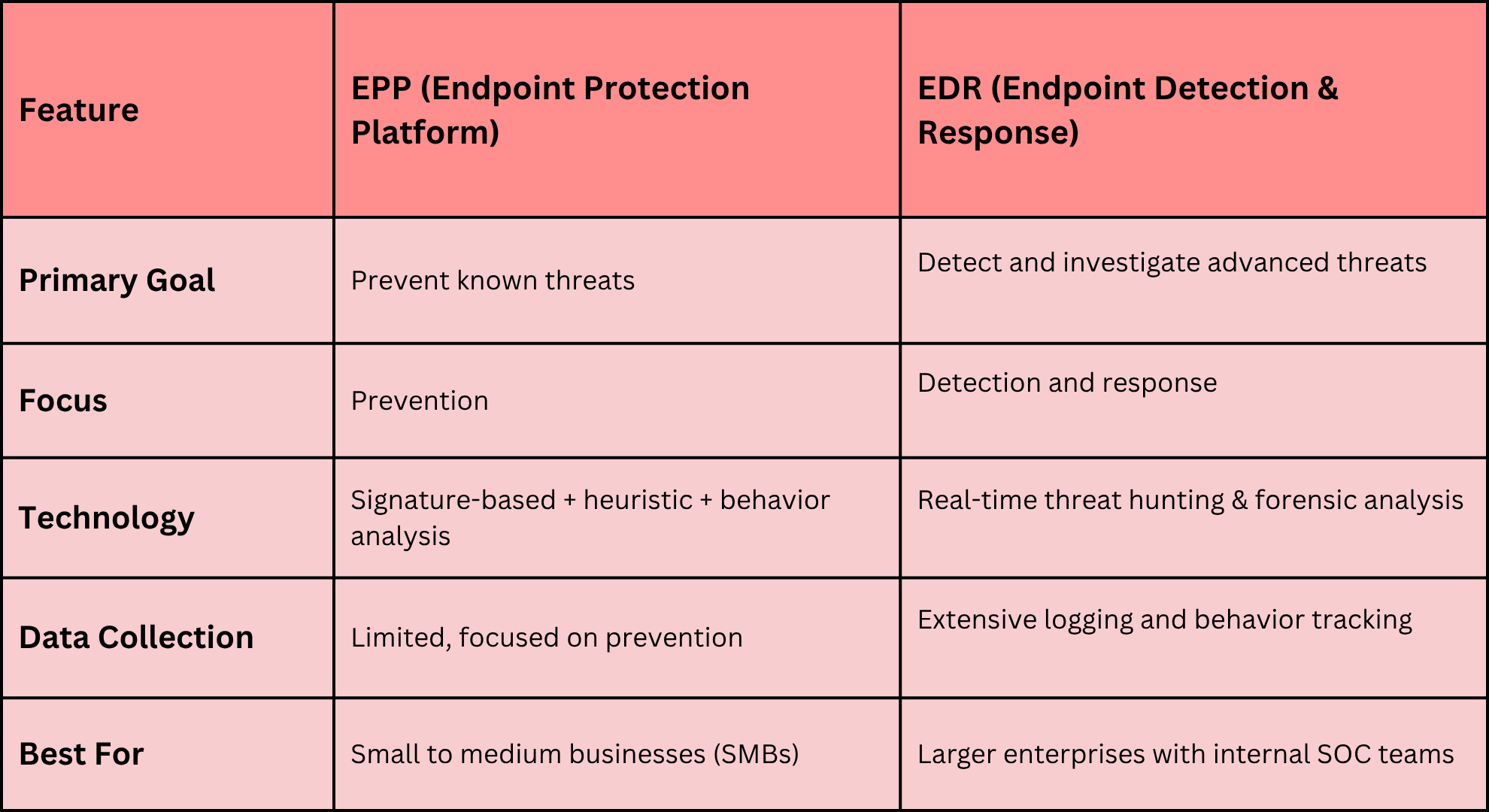 | Feature | EPP (Endpoint Protection Platform) | EDR (Endpoint Detection & Response) |
|---|---|---|
| Primary Goal | Prevent known threats | Detect and investigate advanced threats |
| Focus | Prevention | Detection and response |
| Technology | Signature-based + heuristic + behavior analysis | Real-time threat hunting & forensic analysis |
| Data Collection | Limited, focused on prevention | Extensive logging and behavior tracking |
| Best For | Small to medium businesses (SMBs) | Larger enterprises with internal SOC teams |